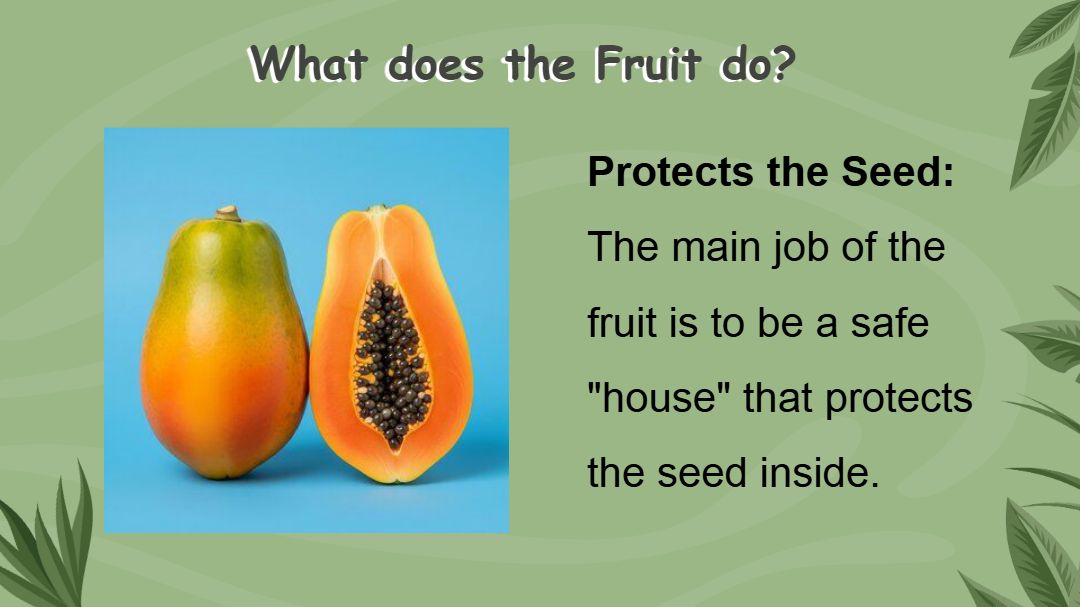 What does the Fruit do?

Protects the Seed: The main job of the fruit is to be a safe "house" that protects the seed inside.